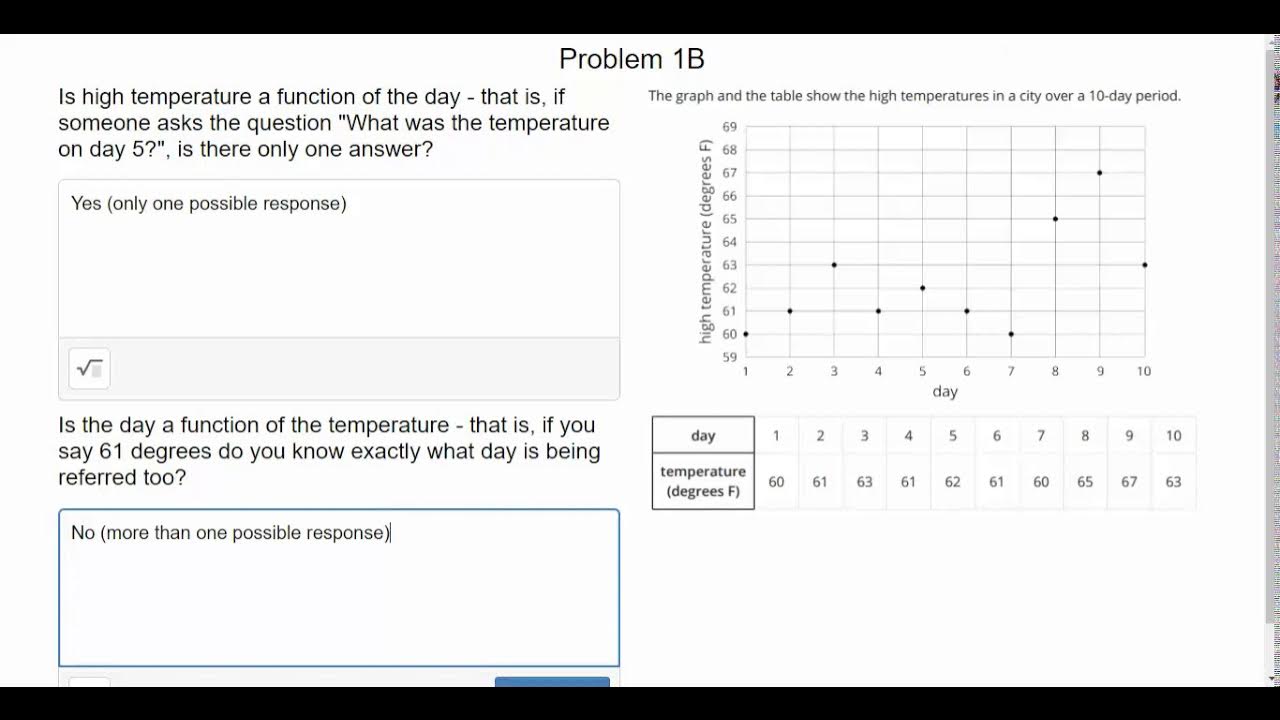 Problem 1B

Is high temperature a function of the day - that is, if someone asks the question "What was the temperature on day 5?", is there only one answer?

Yes (only one possible response)

Is the day a function of the temperature - that is, if you say 61 degrees do you know exactly what day is being referred too?

No (more than one possible response)

The graph and the table show the high temperatures in a city over a 10-day period.

high temperature (degrees F)
69
68
67
66
65
64
63
62
61
60
59
1 2 3 4 5 6 7 8 9 10
day

| day | 1 | 2 | 3 | 4 | 5 | 6 | 7 | 8 | 9 | 10 |
|---|---|---|---|---|---|---|---|---|---|---|
| temperature (degrees F) | 60 | 61 | 63 | 61 | 62 | 61 | 60 | 65 | 67 | 63 |